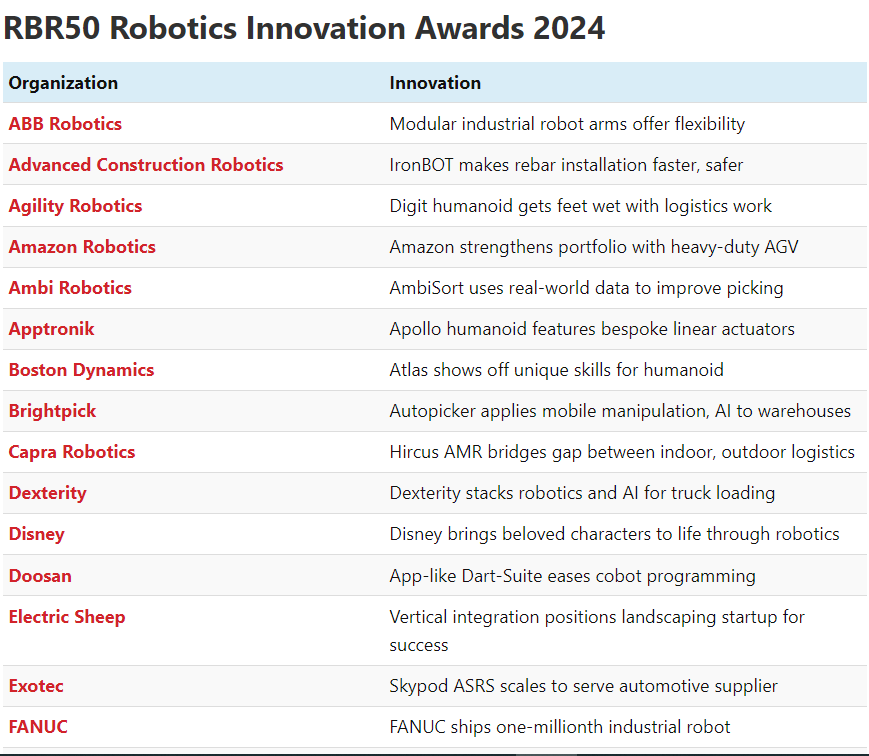 RBR50 Robotics Innovation Awards 2024

| Organization | Innovation |
|---|---|
| ABB Robotics | Modular industrial robot arms offer flexibility |
| Advanced Construction Robotics | IronBOT makes rebar installation faster, safer |
| Agility Robotics | Digit humanoid gets feet wet with logistics work |
| Amazon Robotics | Amazon strengthens portfolio with heavy-duty AGV |
| Ambi Robotics | AmbiSort uses real-world data to improve picking |
| Apptronik | Apollo humanoid features bespoke linear actuators |
| Boston Dynamics | Atlas shows off unique skills for humanoid |
| Brightpick | Autopicker applies mobile manipulation, AI to warehouses |
| Capra Robotics | Hircus AMR bridges gap between indoor, outdoor logistics |
| Dexterity | Dexterity stacks robotics and AI for truck loading |
| Disney | Disney brings beloved characters to life through robotics |
| Doosan | App-like Dart-Suite eases cobot programming |
| Electric Sheep | Vertical integration positions landscaping startup for success |
| Exotec | Skypod ASRS scales to serve automotive supplier |
| FANUC | FANUC ships one-millionth industrial robot |